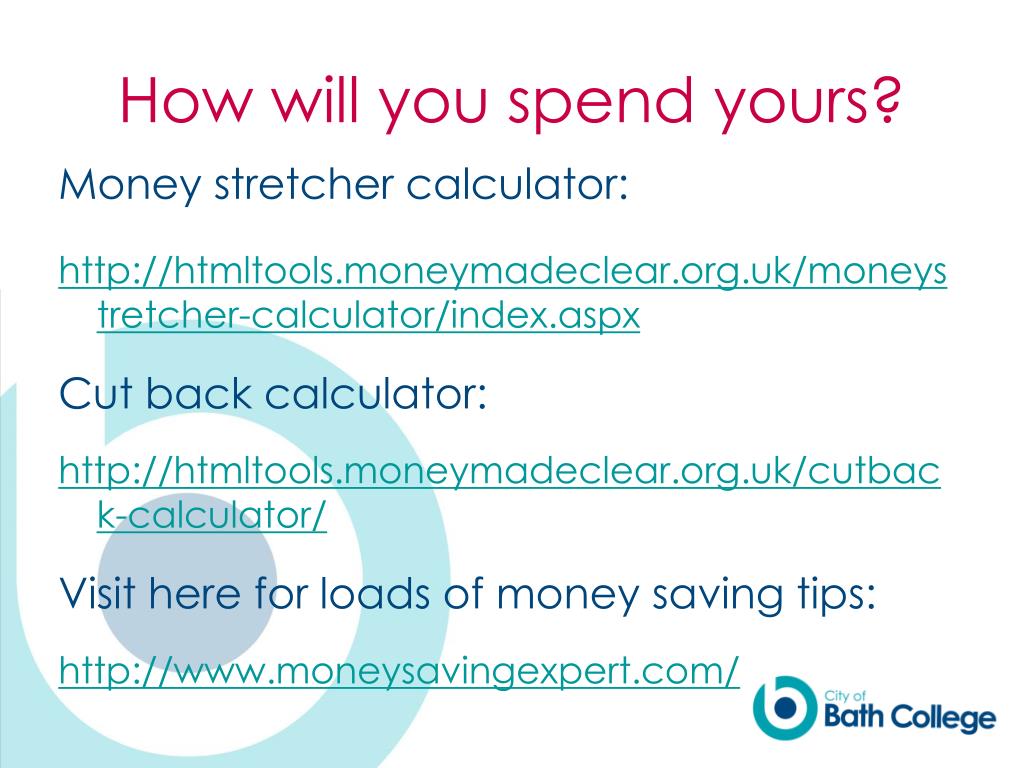 How will you spend yours?

Money stretcher calculator:

http://htmltools.moneymadeclear.org.uk/moneystretcher-calculator/index.aspx

Cut back calculator:

http://htmltools.moneymadeclear.org.uk/cutback-calculator/

Visit here for loads of money saving tips:

http://www.moneysavingexpert.com/

City of Bath College